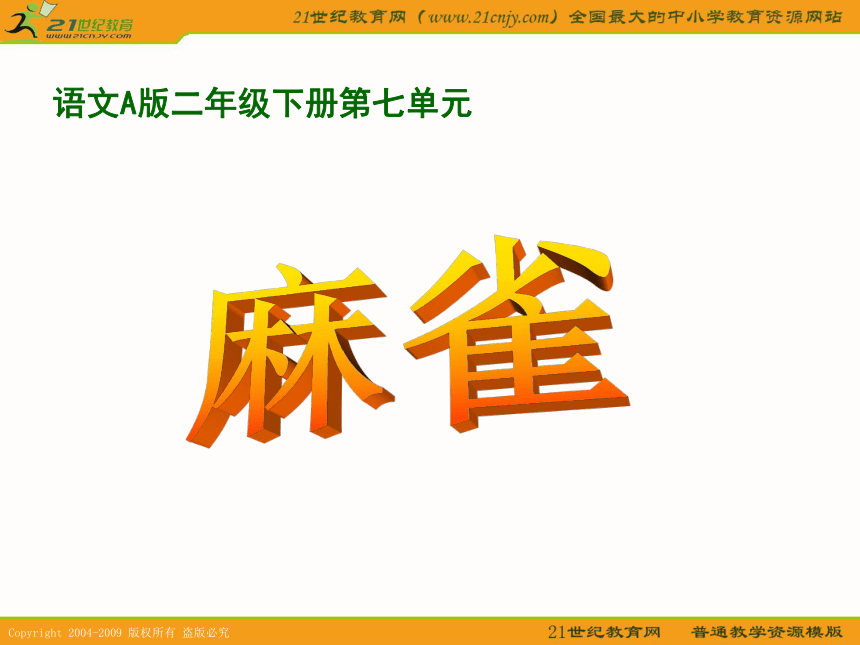 21世纪教育
www.21cnjy.com

21世纪教育网（www.21cnjy.com）全国最大的中小学教育资源网站

语文A版二年级下册第七单元

麻雀

Copyright 2004-2009 版权所有 盗版必究

21世纪教育网　普通教学资源模版